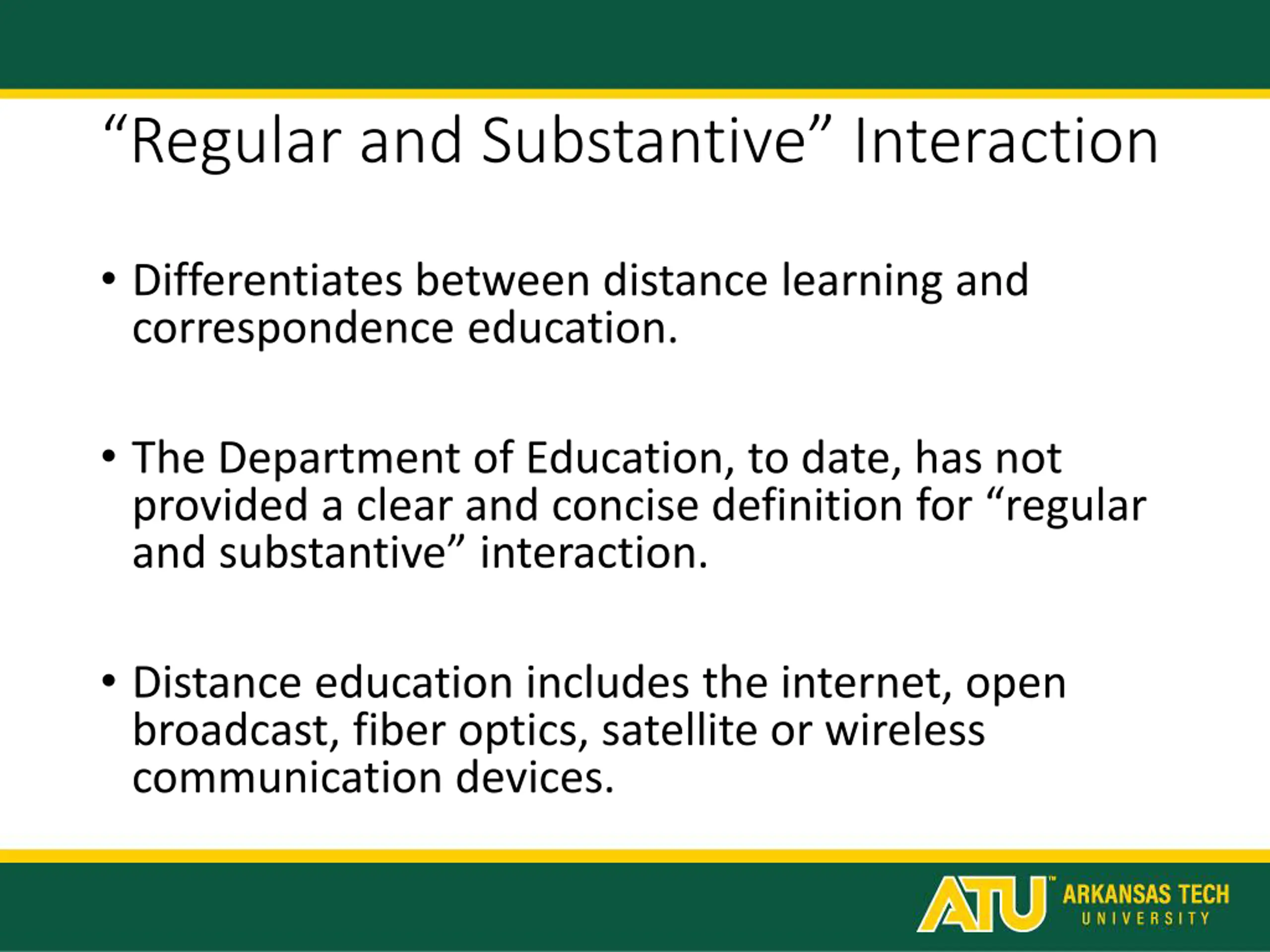 “Regular and Substantive” Interaction

• Differentiates between distance learning and correspondence education.

• The Department of Education, to date, has not provided a clear and concise definition for “regular and substantive” interaction.

• Distance education includes the internet, open broadcast, fiber optics, satellite or wireless communication devices.

ATU™ ARKANSAS TECH UNIVERSITY